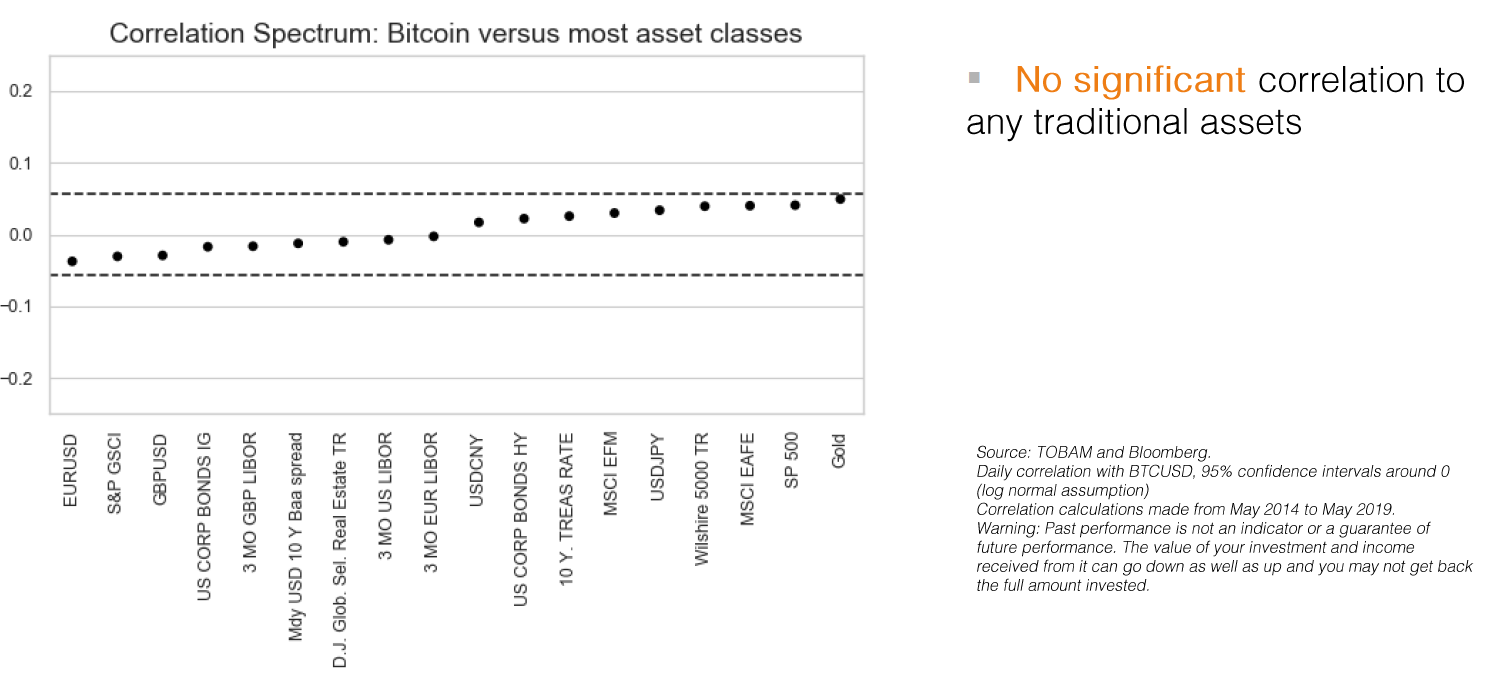 Correlation Spectrum: Bitcoin versus most asset classes

0.2
0.1
0.0
−0.1
−0.2

EURUSD
S&P GSCI
GBPUSD
US CORP BONDS IG
3 MO GBP LIBOR
Mdy USD 10 Y Baa spread
D.J. Glob. Sel. Real Estate TR
3 MO US LIBOR
3 MO EUR LIBOR
USDCNY
US CORP BONDS HY
10 Y. TREAS RATE
MSCI EFM
USDJPY
Wilshire 5000 TR
MSCI EAFE
SP 500
Gold

▪ No significant correlation to any traditional assets

Source: TOBAM and Bloomberg.
Daily correlation with BTCUSD, 95% confidence intervals around 0 (log normal assumption)
Correlation calculations made from May 2014 to May 2019.
Warning: Past performance is not an indicator or a guarantee of future performance. The value of your investment and income received from it can go down as well as up and you may not get back the full amount invested.